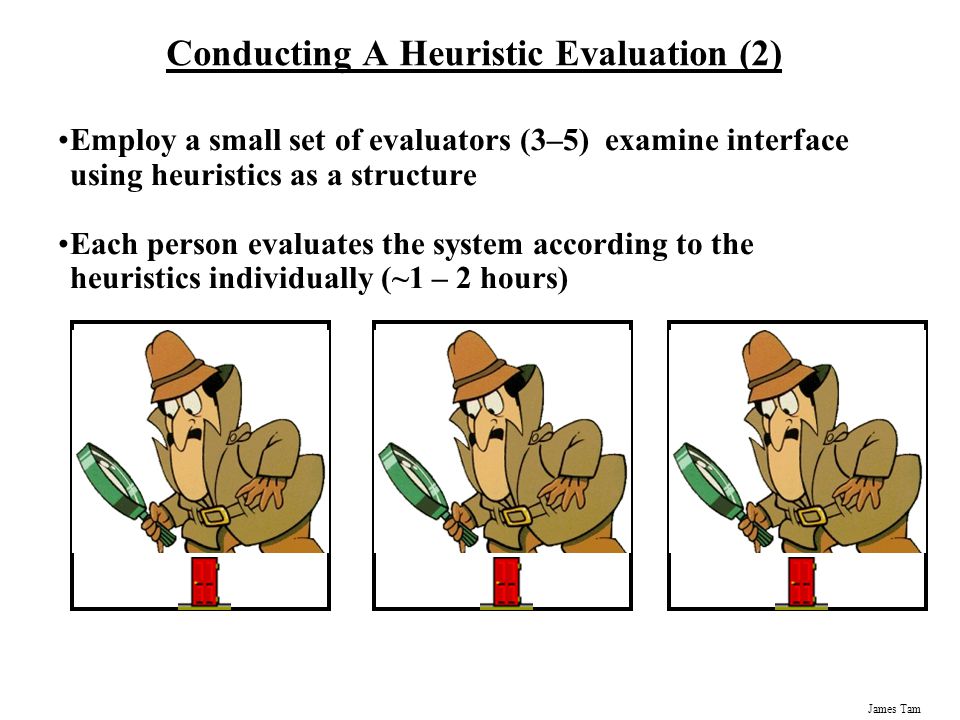 Conducting A Heuristic Evaluation (2)

•Employ a small set of evaluators (3–5) examine interface using heuristics as a structure

•Each person evaluates the system according to the heuristics individually (~1 – 2 hours)

James Tam